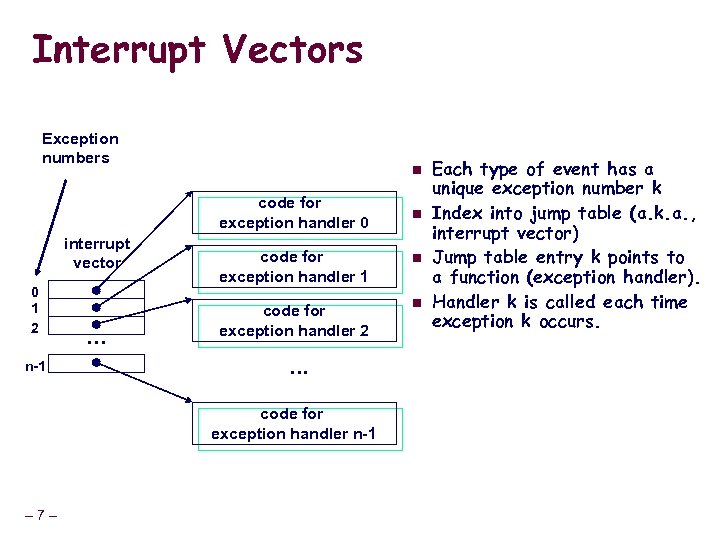 Interrupt Vectors

Exception numbers

interrupt vector

0
1
2
...
n-1

code for exception handler 0

code for exception handler 1

code for exception handler 2

...

code for exception handler n-1

- Each type of event has a unique exception number k
- Index into jump table (a.k.a., interrupt vector)
- Jump table entry k points to a function (exception handler).
- Handler k is called each time exception k occurs.

– 7 –